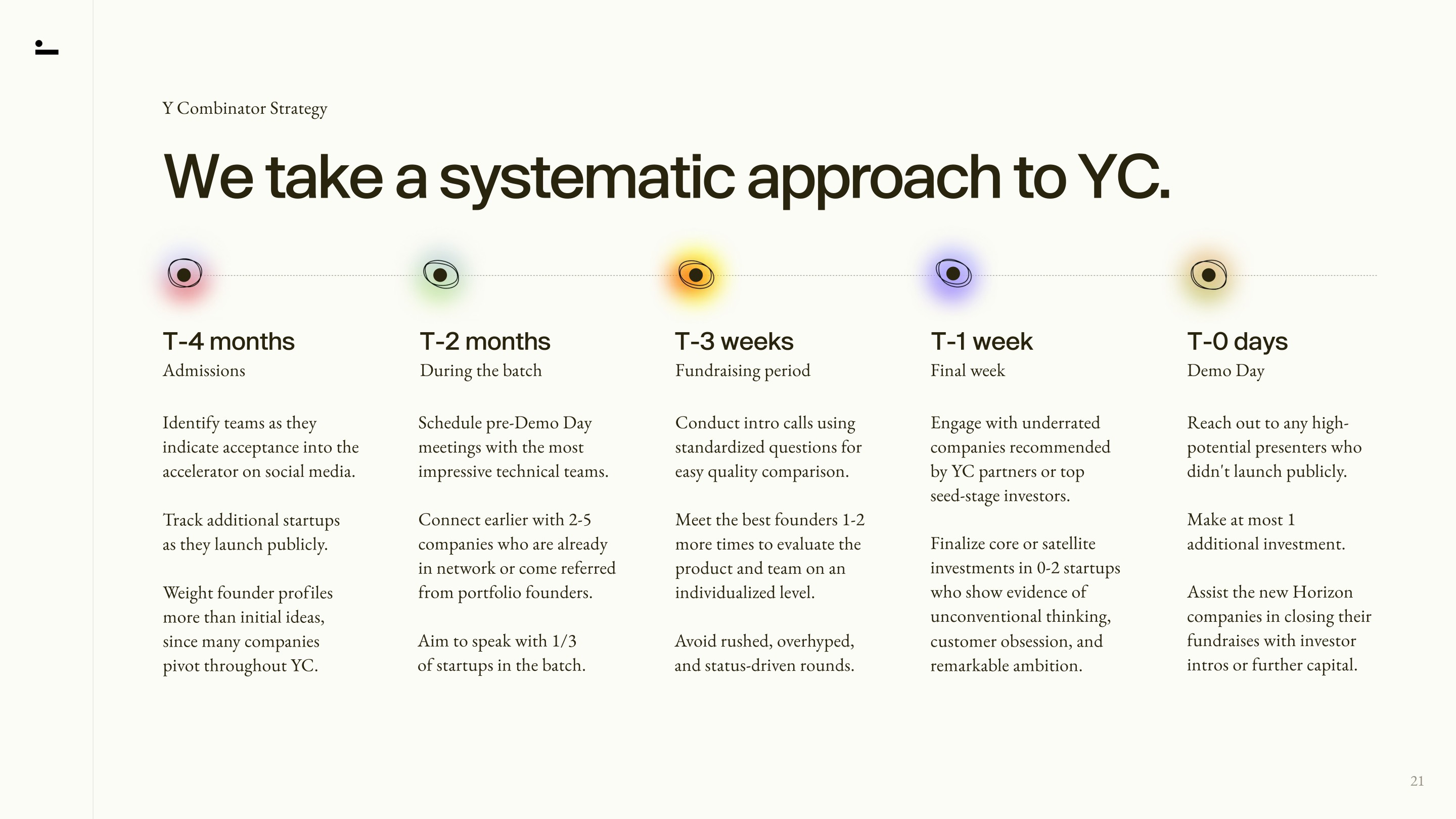 Y Combinator Strategy

We take a systematic approach to YC.

T-4 months
Admissions

Identify teams as they indicate acceptance into the accelerator on social media.

Track additional startups as they launch publicly.

Weight founder profiles more than initial ideas, since many companies pivot throughout YC.

T-2 months
During the batch

Schedule pre-Demo Day meetings with the most impressive technical teams.

Connect earlier with 2-5 companies who are already in network or come referred from portfolio founders.

Aim to speak with 1/3 of startups in the batch.

T-3 weeks
Fundraising period

Conduct intro calls using standardized questions for easy quality comparison.

Meet the best founders 1-2 more times to evaluate the product and team on an individualized level.

Avoid rushed, overhyped, and status-driven rounds.

T-1 week
Final week

Engage with underrated companies recommended by YC partners or top seed-stage investors.

Finalize core or satellite investments in 0-2 startups who show evidence of unconventional thinking, customer obsession, and remarkable ambition.

T-0 days
Demo Day

Reach out to any high-potential presenters who didn't launch publicly.

Make at most 1 additional investment.

Assist the new Horizon companies in closing their fundraises with investor intros or further capital.

21